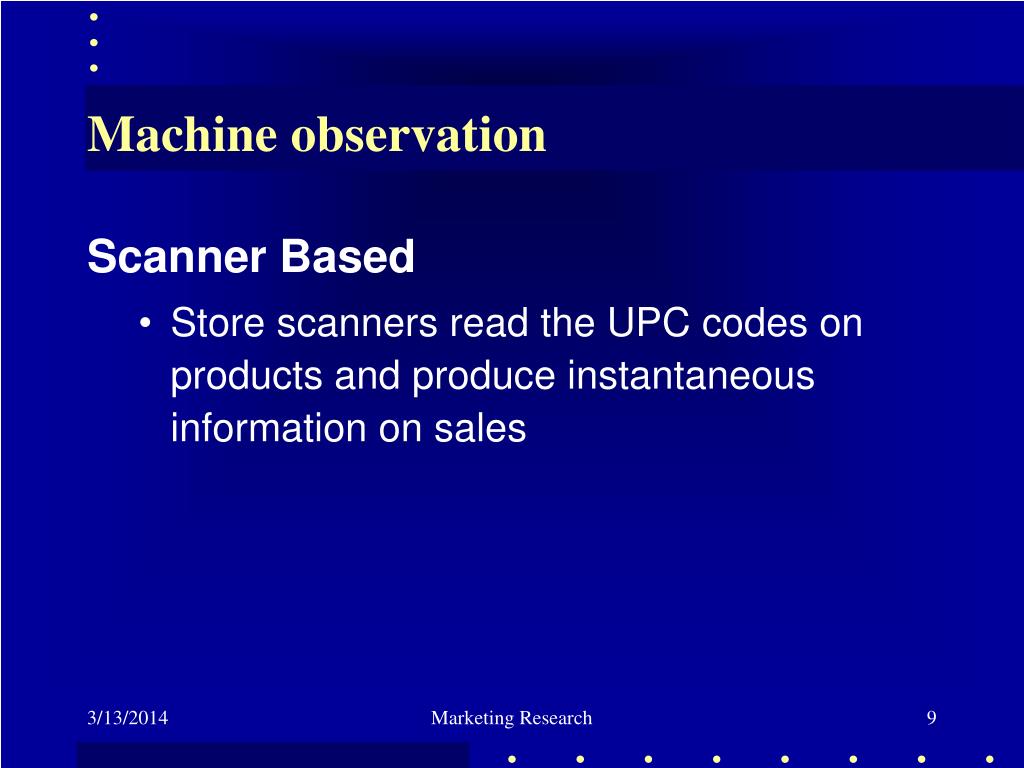 Machine observation

Scanner Based

• Store scanners read the UPC codes on products and produce instantaneous information on sales

3/13/2014

Marketing Research

9